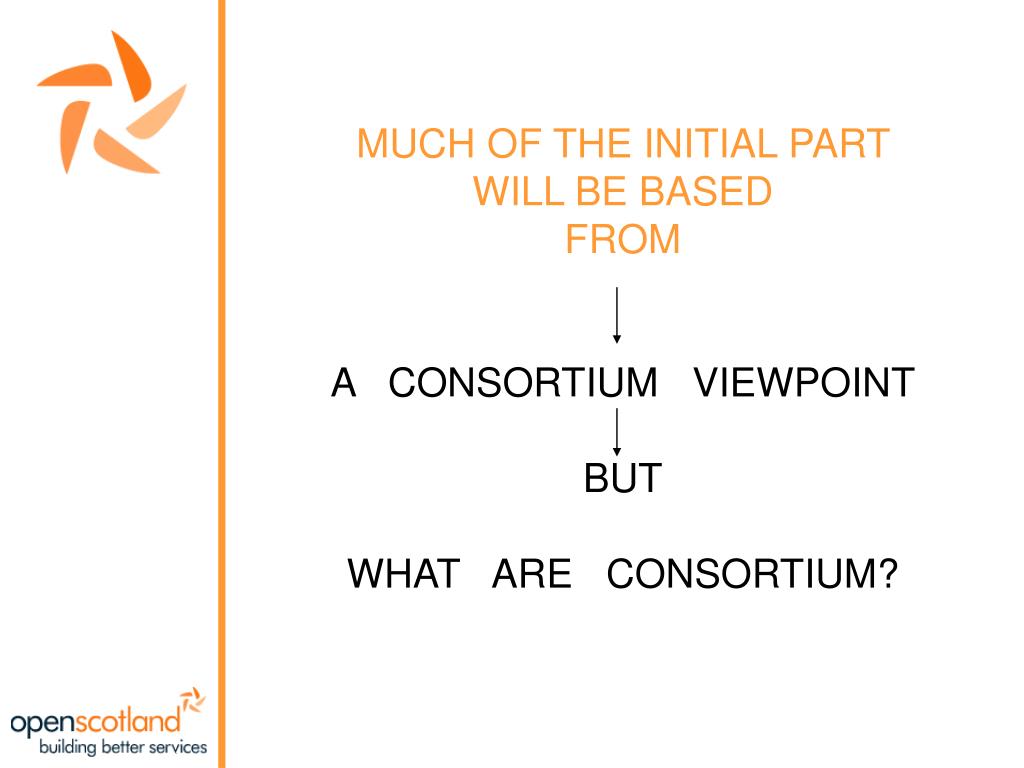 MUCH OF THE INITIAL PART WILL BE BASED FROM

A CONSORTIUM VIEWPOINT

BUT

WHAT ARE CONSORTIUM?

openscotland
building better services